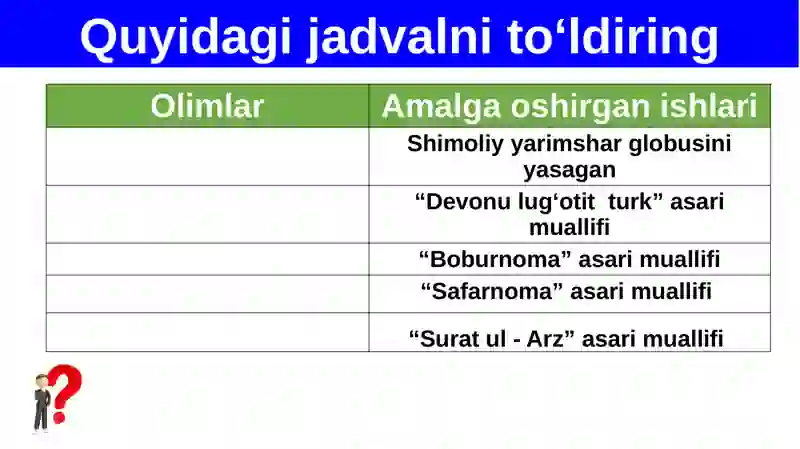 Quyidagi jadvalni to‘ldiring

| Olimlar | Amalga oshirgan ishlari |
|---|---|
| | Shimoliy yarimshar globusini yasagan |
| | “Devonu lug‘otit turk” asari muallifi |
| | “Boburnoma” asari muallifi |
| | “Safarnoma” asari muallifi |
| | “Surat ul - Arz” asari muallifi |

?